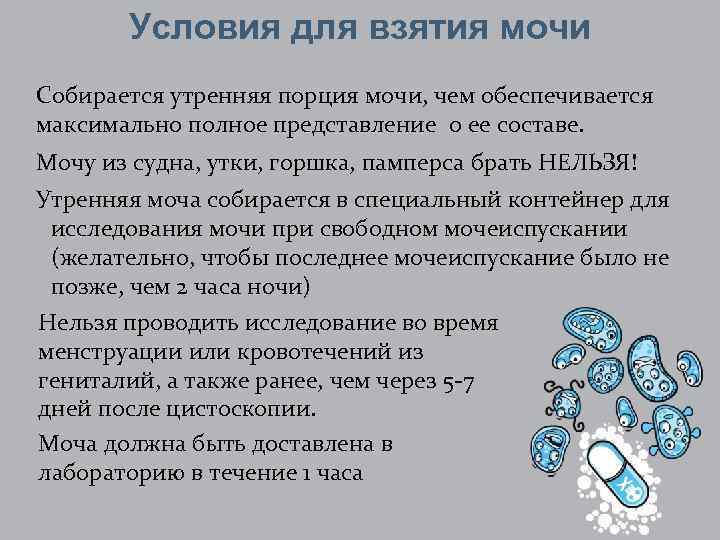 Условия для взятия мочи

Собирается утренняя порция мочи, чем обеспечивается максимально полное представление о ее составе.

Мочу из судна, утки, горшка, памперса брать НЕЛЬЗЯ!

Утренняя моча собирается в специальный контейнер для исследования мочи при свободном мочеиспускании (желательно, чтобы последнее мочеиспускание было не позже, чем 2 часа ночи)

Нельзя проводить исследование во время менструации или кровотечений из гениталий, а также ранее, чем через 5-7 дней после цистоскопии.

Моча должна быть доставлена в лабораторию в течение 1 часа